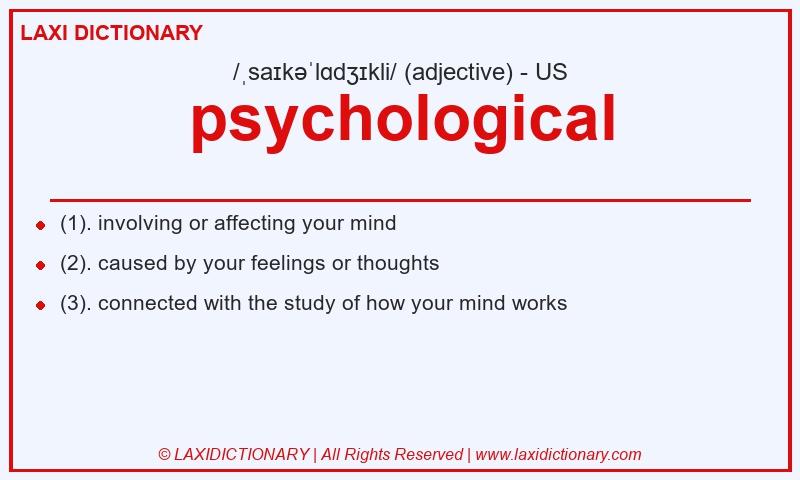 LAXI DICTIONARY

/ˌsaɪkəˈlɑdʒɪkli/ (adjective) - US

psychological

- (1). involving or affecting your mind
- (2). caused by your feelings or thoughts
- (3). connected with the study of how your mind works

© LAXIDICTIONARY | All Rights Reserved | www.laxidictionary.com